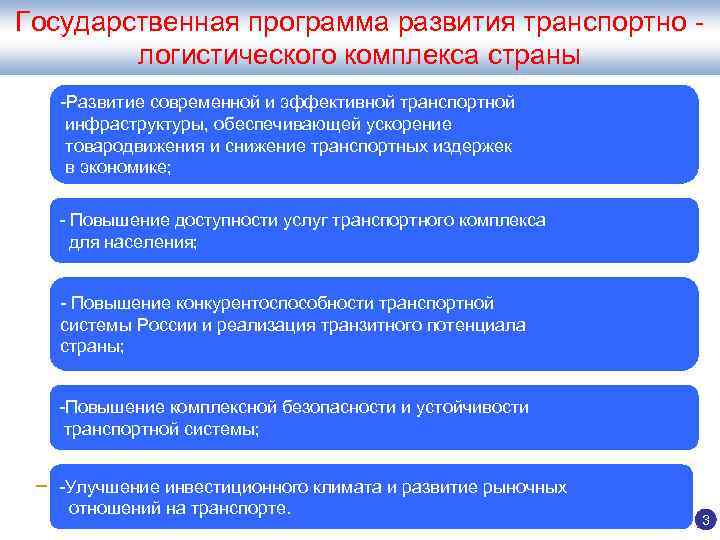 Государственная программа развития транспортно - логистического комплекса страны

-Развитие современной и эффективной транспортной инфраструктуры, обеспечивающей ускорение товародвижения и снижение транспортных издержек в экономике;

- Повышение доступности услуг транспортного комплекса для населения;

- Повышение конкурентоспособности транспортной системы России и реализация транзитного потенциала страны;

-Повышение комплексной безопасности и устойчивости транспортной системы;

– -Улучшение инвестиционного климата и развитие рыночных отношений на транспорте.

3